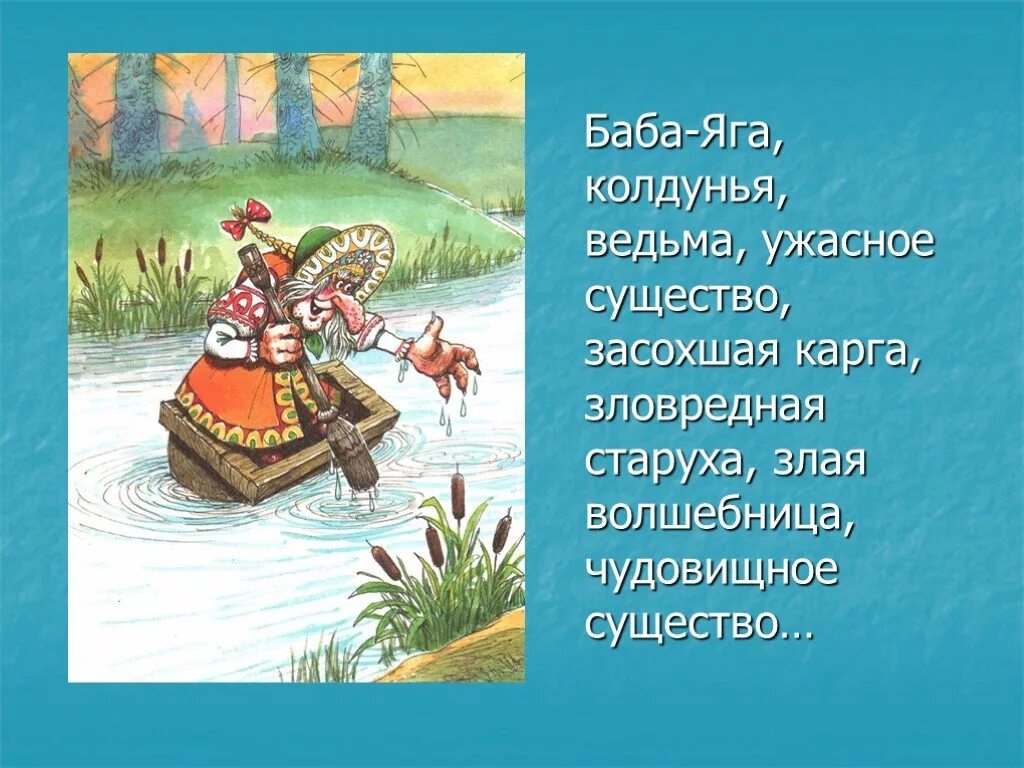 Баба-Яга, колдунья, ведьма, ужасное существо, засохшая карга, зловредная старуха, злая волшебница, чудовищное существо…